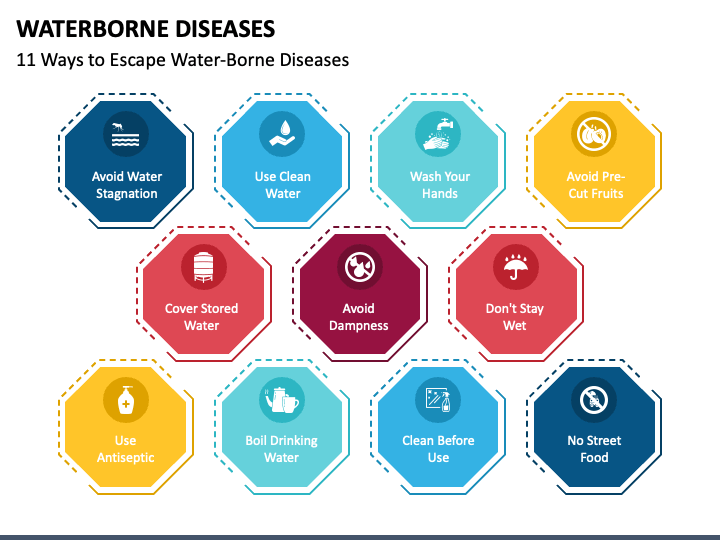 WATERBORNE DISEASES
11 Ways to Escape Water-Borne Diseases

Avoid Water Stagnation

Use Clean Water

Wash Your Hands

Avoid Pre-Cut Fruits

Cover Stored Water

Avoid Dampness

Don't Stay Wet

Use Antiseptic

Boil Drinking Water

Clean Before Use

No Street Food